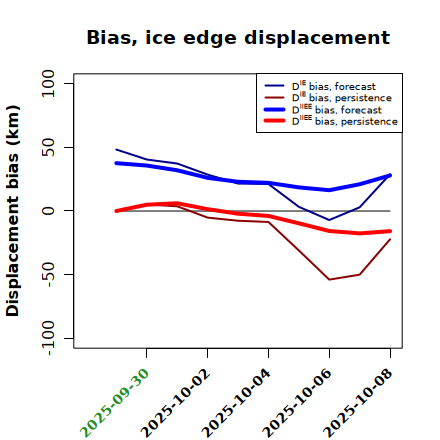 Bias, ice edge displacement

$D^{IE}$ bias, forecast
$D^{IE}$ bias, persistence
$D^{IIEE}$ bias, forecast
$D^{IIEE}$ bias, persistence

Displacement bias (km)

100
50
0
-50
-100

2025-09-30
2025-10-02
2025-10-04
2025-10-06
2025-10-08